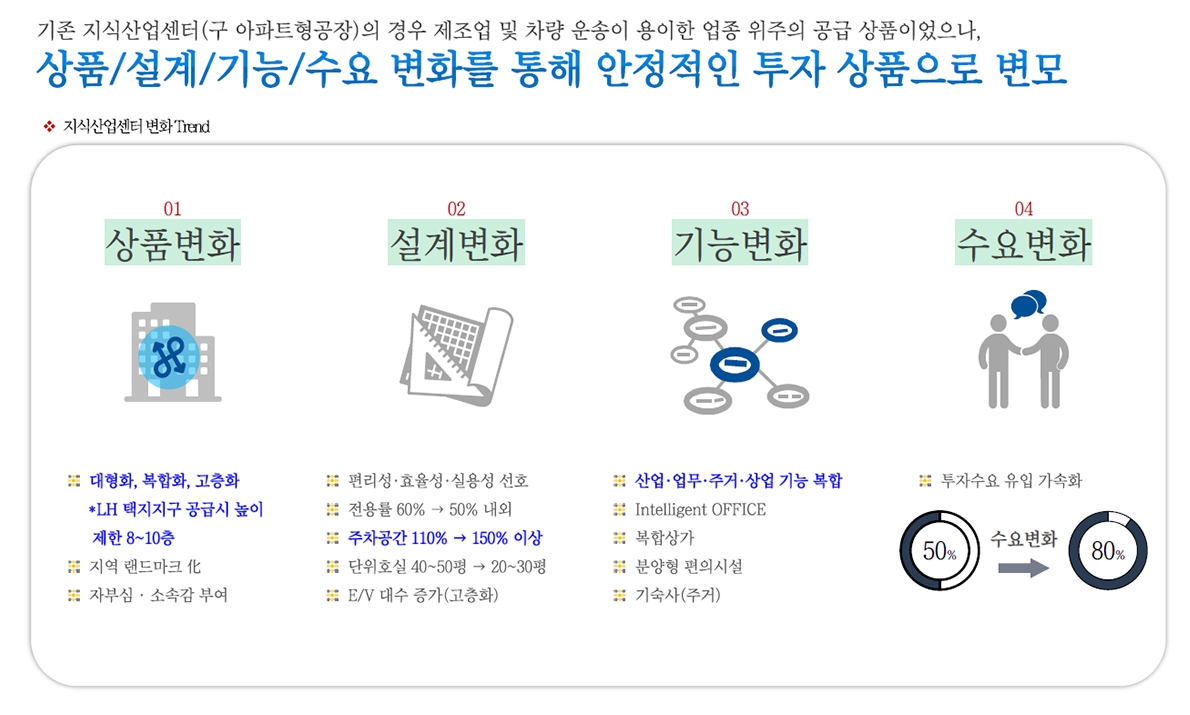 기존 지식산업센터(구 아파트형공장)의 경우 제조업 및 차량 운송이 용이한 업종 위주의 공급 상품이었으나,

상품/설계/기능/수요 변화를 통해 안정적인 투자 상품으로 변모

❖ 지식산업센터 변화 Trend

01
상품변화

대형화, 복합화, 고층화
*LH 택지지구 공급시 높이 제한 8~10층
지역 랜드마크 化
자부심 · 소속감 부여

02
설계변화

편리성·효율성·실용성 선호
전용률 60% → 50% 내외
주차공간 110% → 150% 이상
단위호실 40~50평 → 20~30평
E/V 대수 증가(고층화)

03
기능변화

산업·업무·주거·상업 기능 복합
Intelligent OFFICE
복합상가
분양형 편의시설
기숙사(주거)

04
수요변화

투자수요 유입 가속화

50%
수요변화
80%